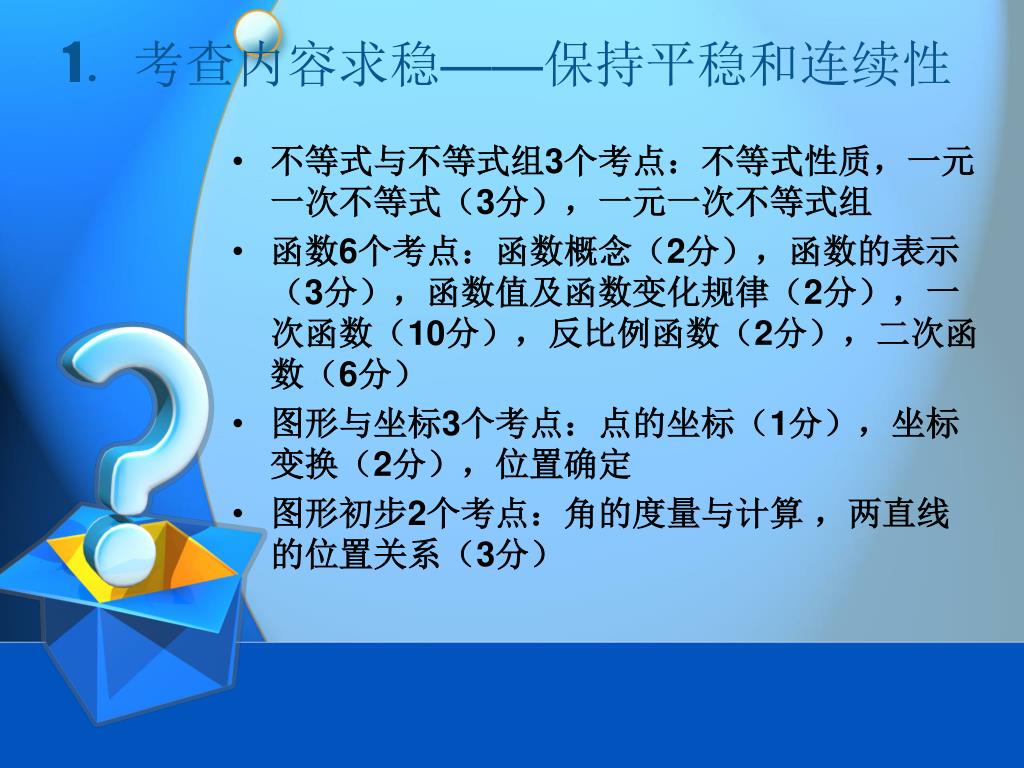 1. 考查内容求稳——保持平稳和连续性

• 不等式与不等式组3个考点：不等式性质，一元一次不等式（3分），一元一次不等式组

• 函数6个考点：函数概念（2分），函数的表示（3分），函数值及函数变化规律（2分），一次函数（10分），反比例函数（2分），二次函数（6分）

• 图形与坐标3个考点：点的坐标（1分），坐标变换（2分），位置确定

• 图形初步2个考点：角的度量与计算 ，两直线的位置关系（3分）